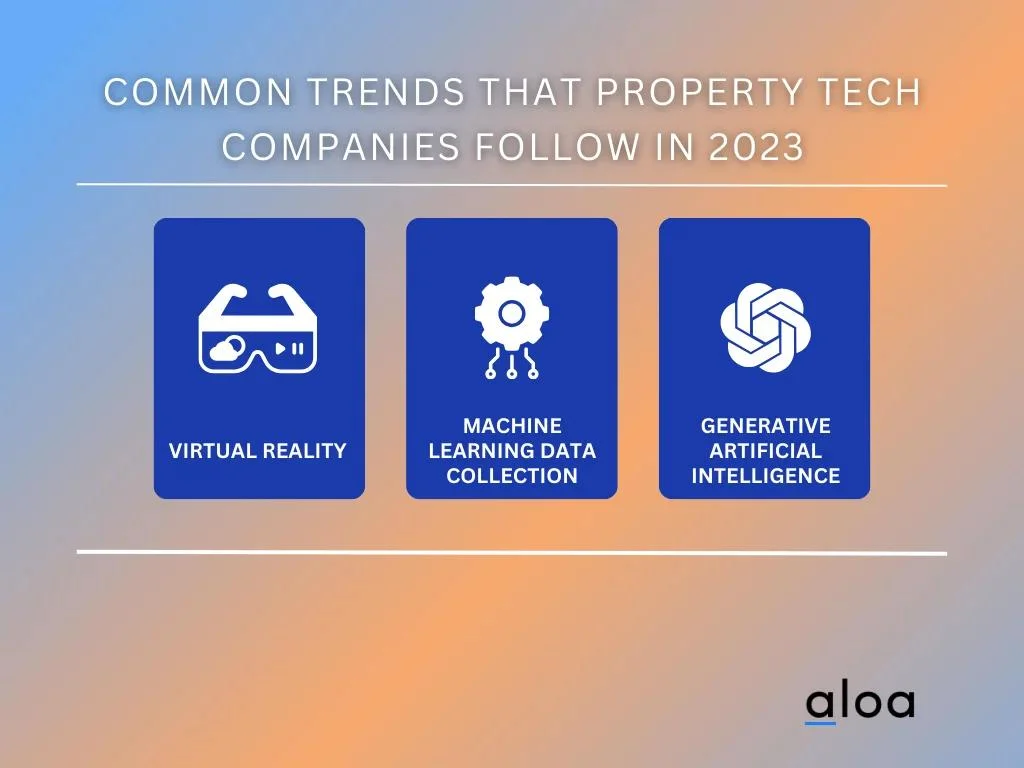 COMMON TRENDS THAT PROPERTY TECH COMPANIES FOLLOW IN 2023

VIRTUAL REALITY

MACHINE LEARNING DATA COLLECTION

GENERATIVE ARTIFICIAL INTELLIGENCE

aloa